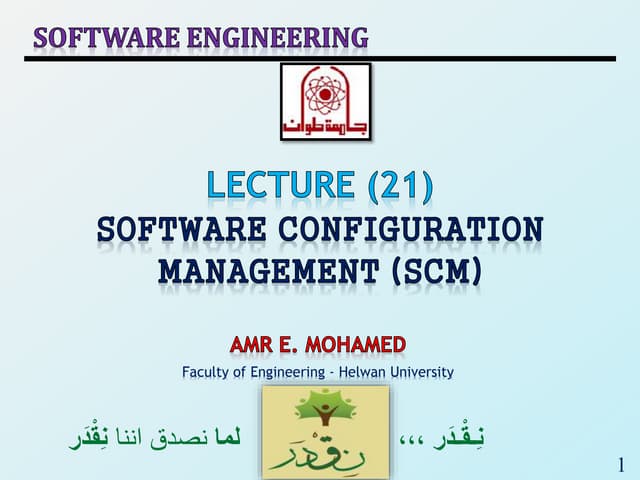 SOFTWARE ENGINEERING

جامعة حلوان

LECTURE (21)
SOFTWARE CONFIGURATION MANAGEMENT (SCM)

AMR E. MOHAMED
Faculty of Engineering - Helwan University

نِقْدَر ،،، لما نصدق اننا نِقْدَر

نِقْدَر

1